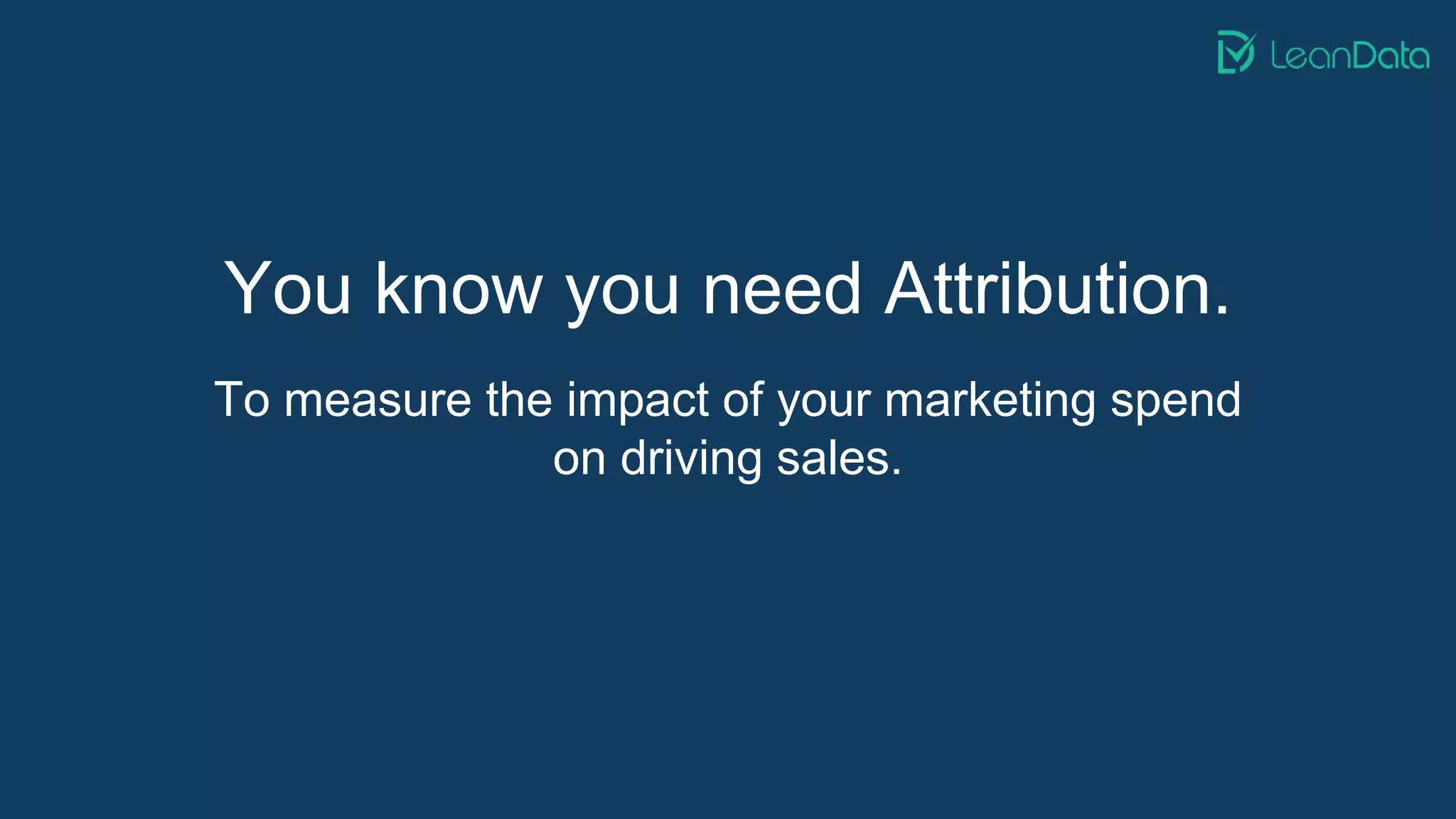 LeanData

You know you need Attribution.

To measure the impact of your marketing spend on driving sales.